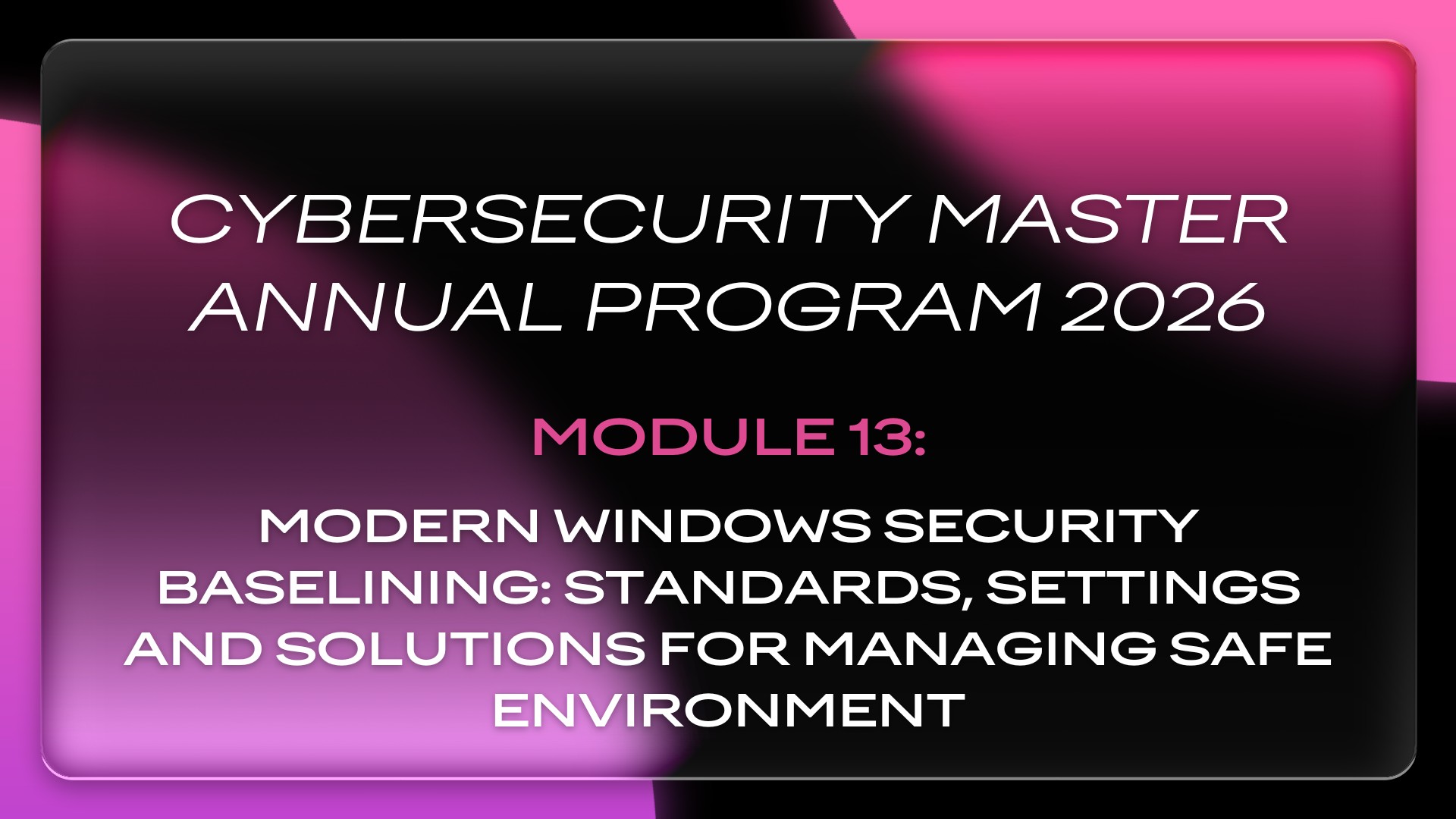 CYBERSECURITY MASTER ANNUAL PROGRAM 2026

MODULE 13:

MODERN WINDOWS SECURITY BASELINING: STANDARDS, SETTINGS AND SOLUTIONS FOR MANAGING SAFE ENVIRONMENT